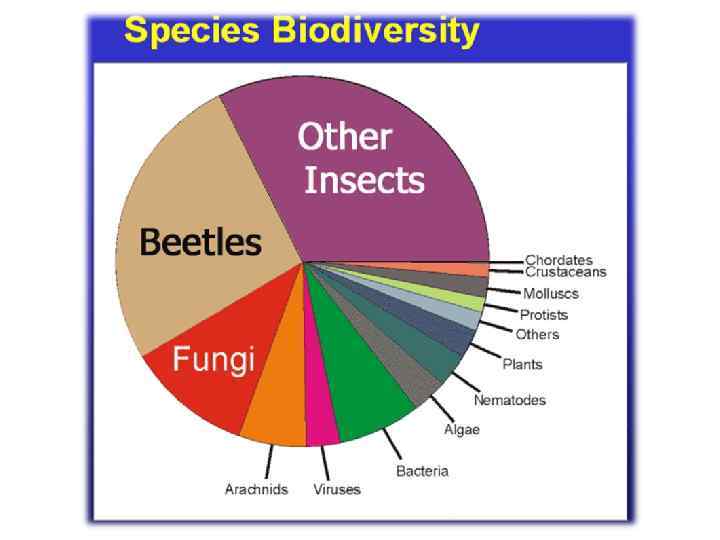 Species Biodiversity

Other Insects

Beetles

Fungi

Chordates
Crustaceans
Molluscs
Protists
Others
Plants
Nematodes
Algae
Bacteria
Viruses
Arachnids